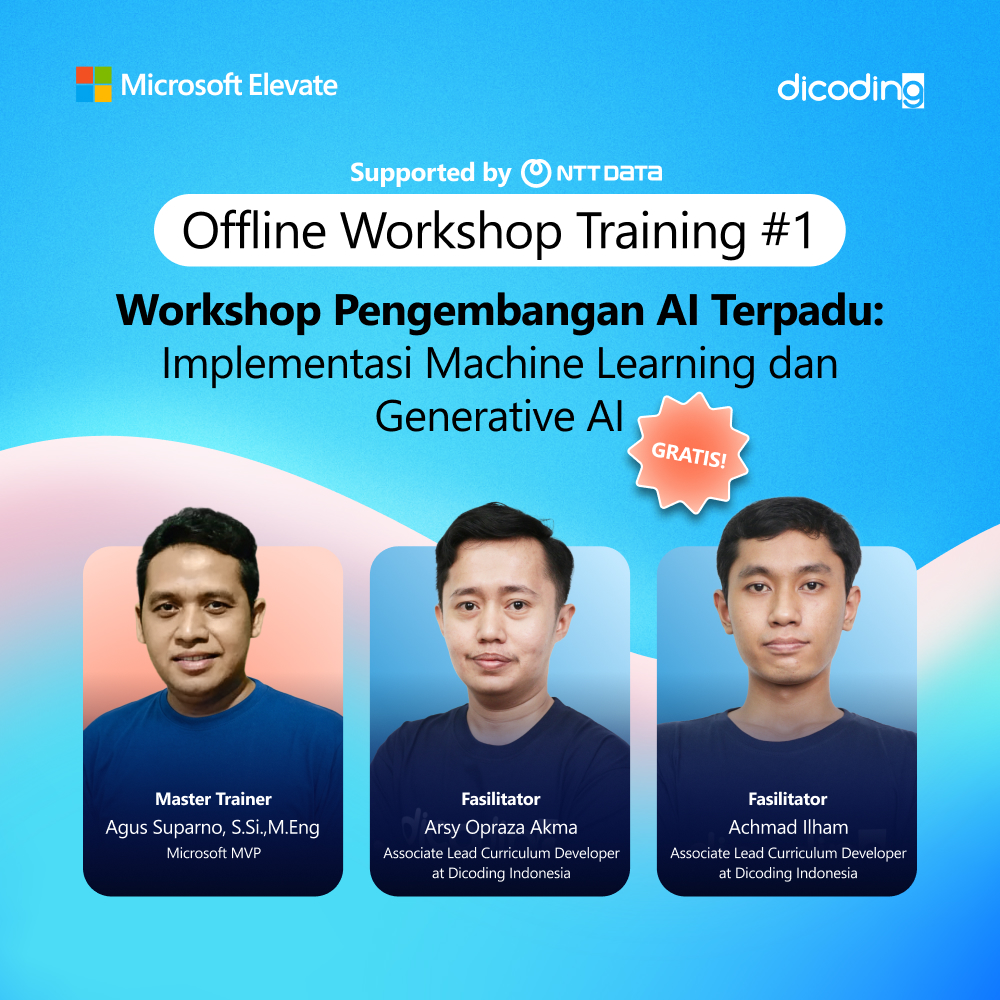 Microsoft Elevate

dicoding

Supported by NTT DATA

Offline Workshop Training #1

Workshop Pengembangan AI Terpadu: Implementasi Machine Learning dan Generative AI

GRATIS!

Master Trainer
Agus Suparno, S.Si.,M.Eng
Microsoft MVP

Fasilitator
Arsy Opraza Akma
Associate Lead Curriculum Developer at Dicoding Indonesia

Fasilitator
Achmad Ilham
Associate Lead Curriculum Developer at Dicoding Indonesia